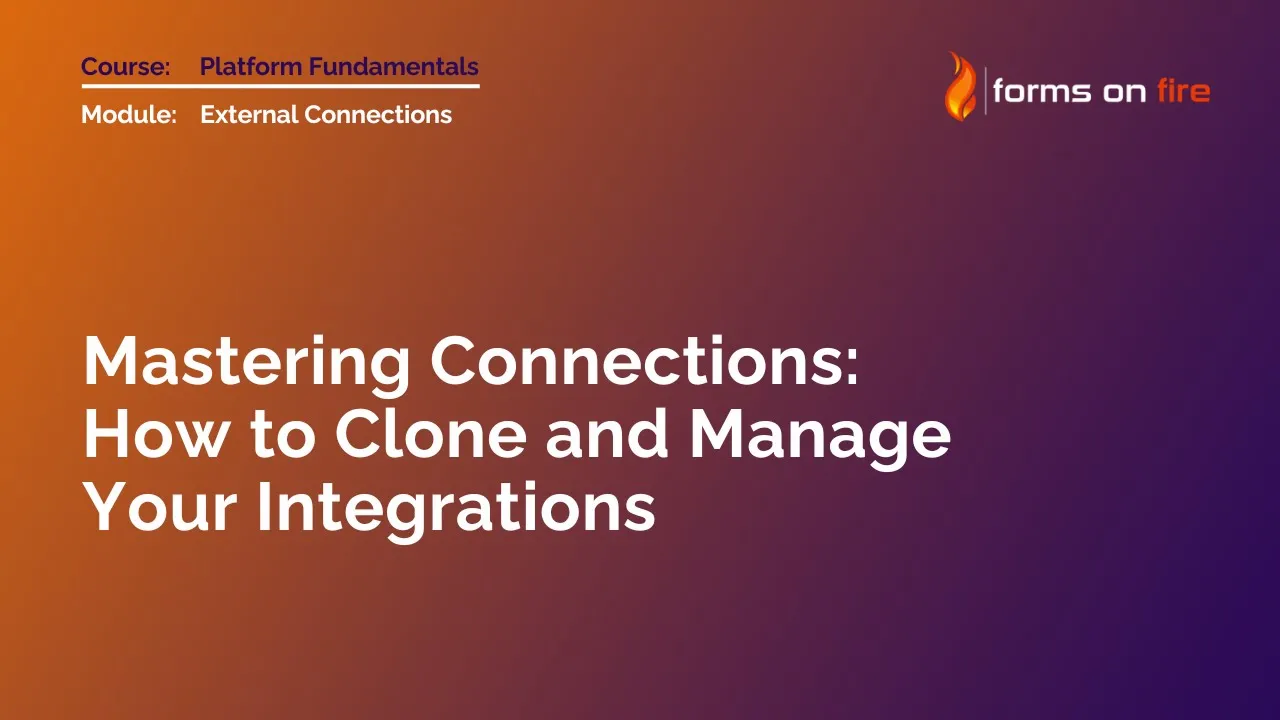 Course: Platform Fundamentals

Module: External Connections

forms on fire

Mastering Connections: How to Clone and Manage Your Integrations